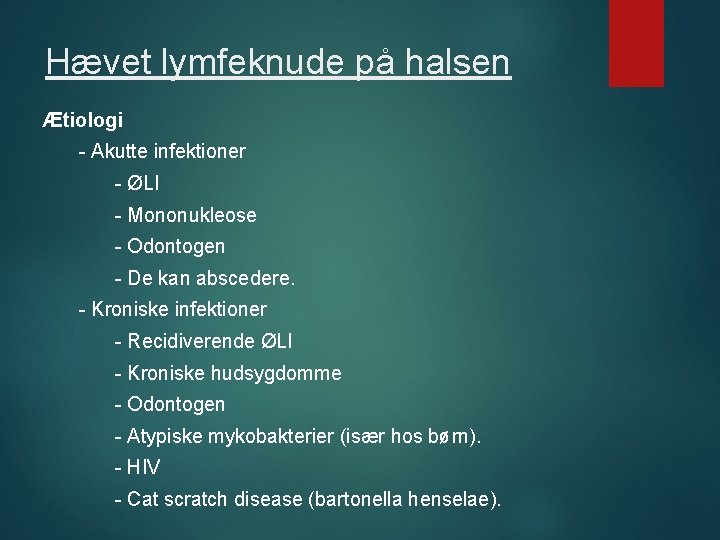 Hævet lymfeknude på halsen

Ætiologi

- Akutte infektioner
- ØLI
- Mononukleose
- Odontogen
- De kan abscedere.
- Kroniske infektioner
- Recidiverende ØLI
- Kroniske hudsygdomme
- Odontogen
- Atypiske mykobakterier (især hos børn).
- HIV
- Cat scratch disease (bartonella henselae).